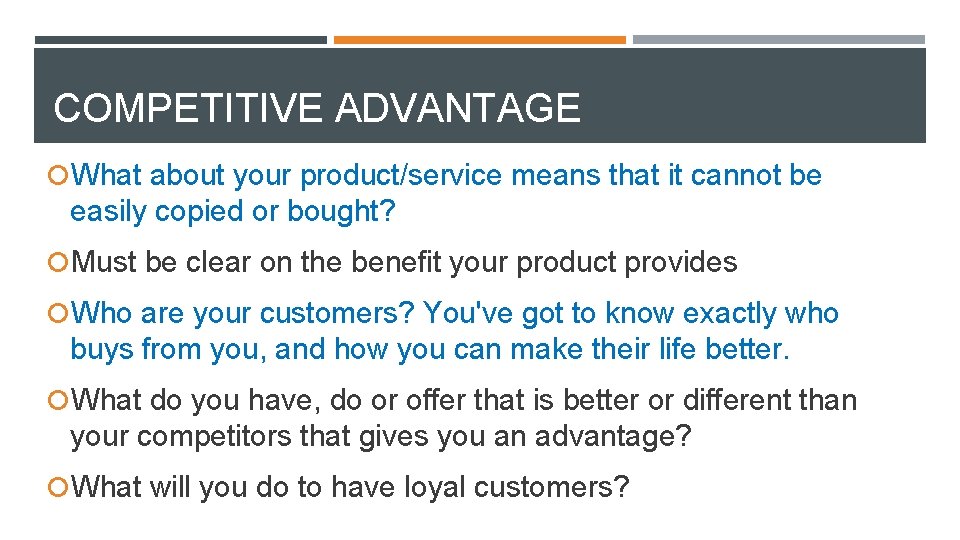 COMPETITIVE ADVANTAGE

What about your product/service means that it cannot be easily copied or bought?

Must be clear on the benefit your product provides

Who are your customers? You've got to know exactly who buys from you, and how you can make their life better.

What do you have, do or offer that is better or different than your competitors that gives you an advantage?

What will you do to have loyal customers?